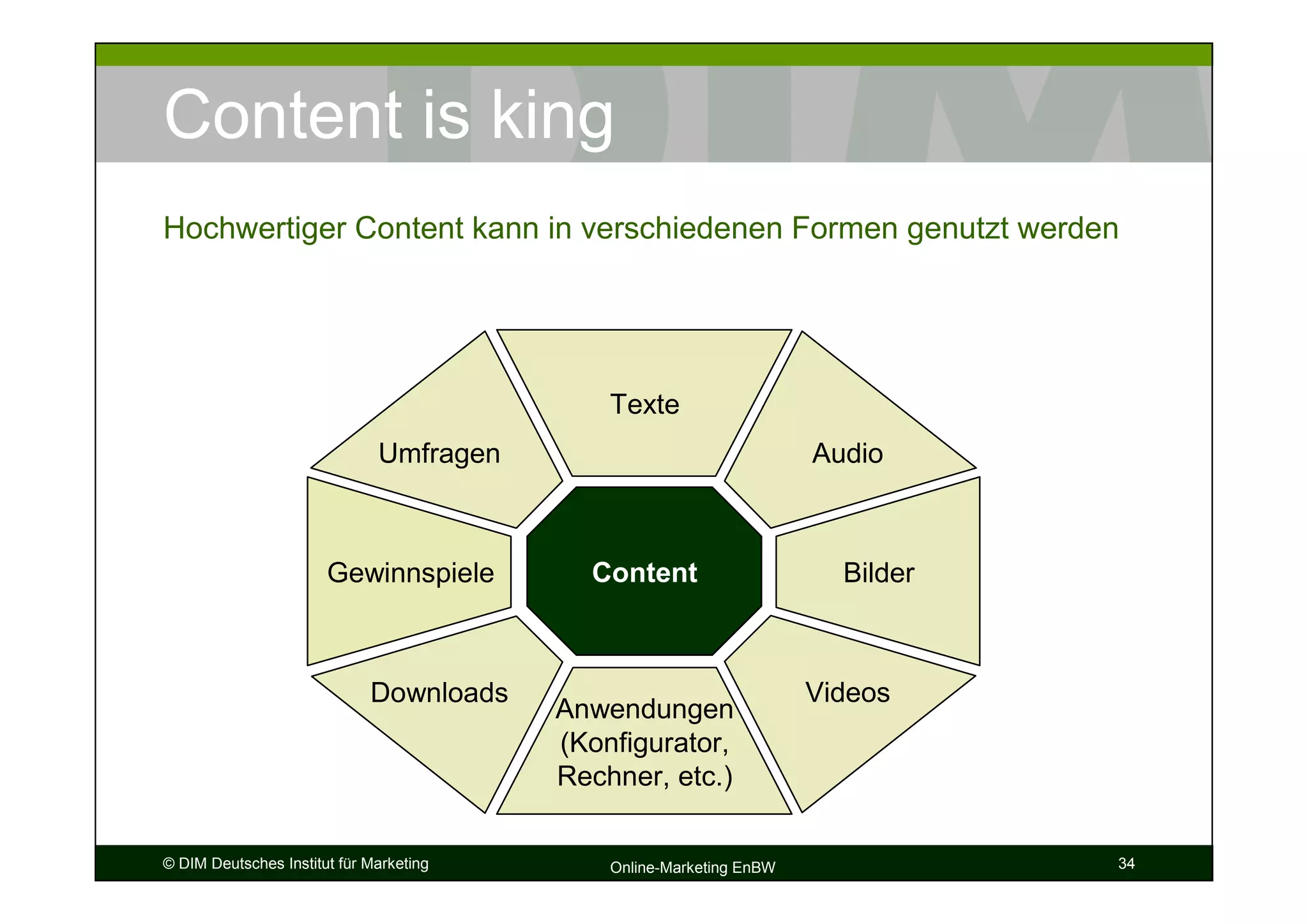 Content is king

Hochwertiger Content kann in verschiedenen Formen genutzt werden

Texte

Umfragen

Audio

Gewinnspiele

Content

Bilder

Downloads

Anwendungen (Konfigurator, Rechner, etc.)

Videos

© DIM Deutsches Institut für Marketing

Online-Marketing EnBW

34